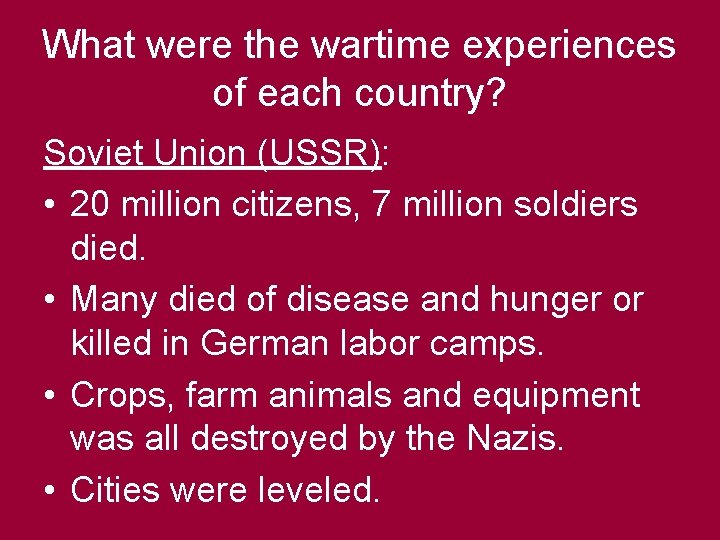 What were the wartime experiences of each country?

Soviet Union (USSR):

• 20 million citizens, 7 million soldiers died.

• Many died of disease and hunger or killed in German labor camps.

• Crops, farm animals and equipment was all destroyed by the Nazis.

• Cities were leveled.